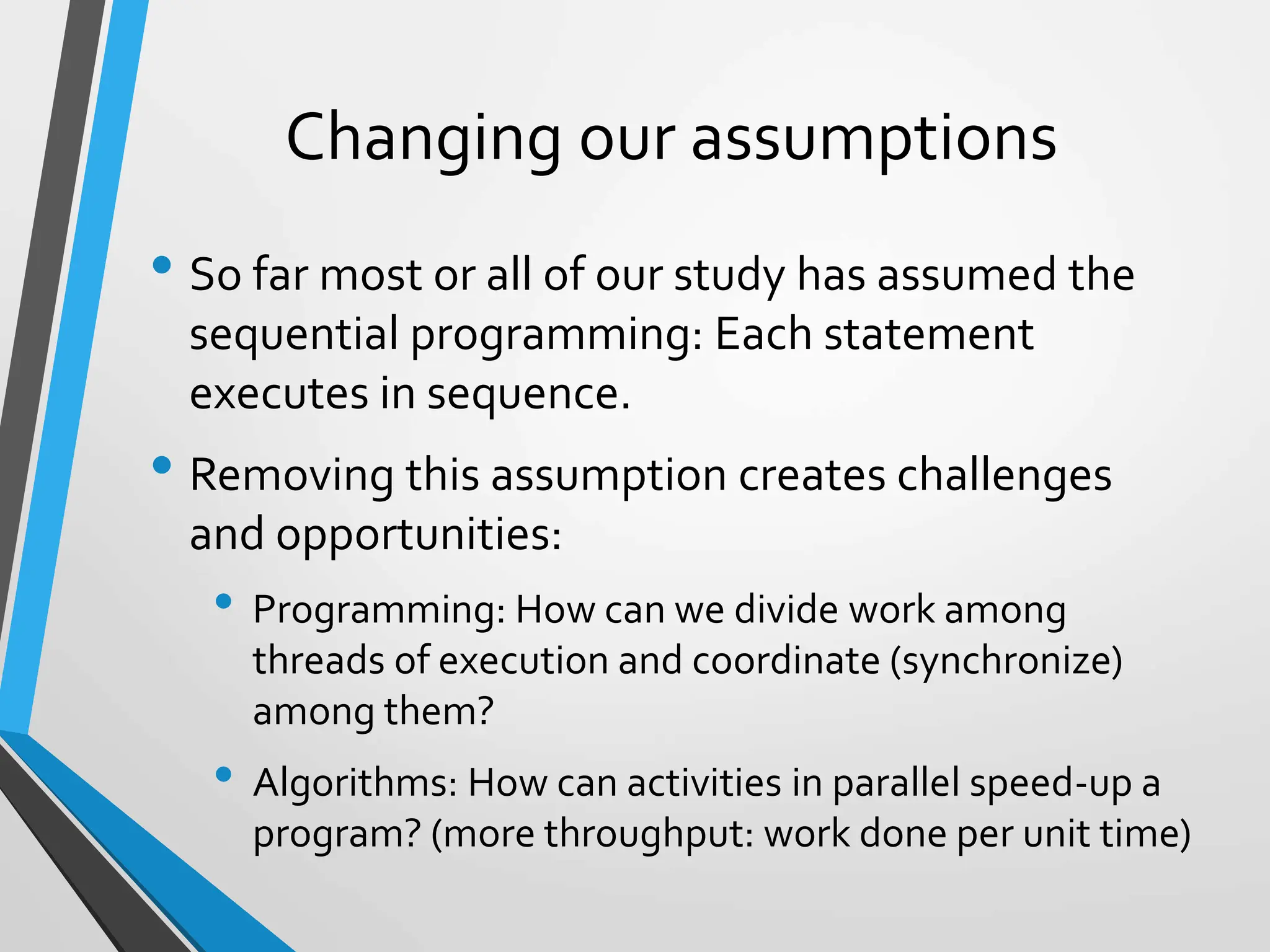 Changing our assumptions

• So far most or all of our study has assumed the sequential programming: Each statement executes in sequence.

• Removing this assumption creates challenges and opportunities:

  • Programming: How can we divide work among threads of execution and coordinate (synchronize) among them?

  • Algorithms: How can activities in parallel speed-up a program? (more throughput: work done per unit time)